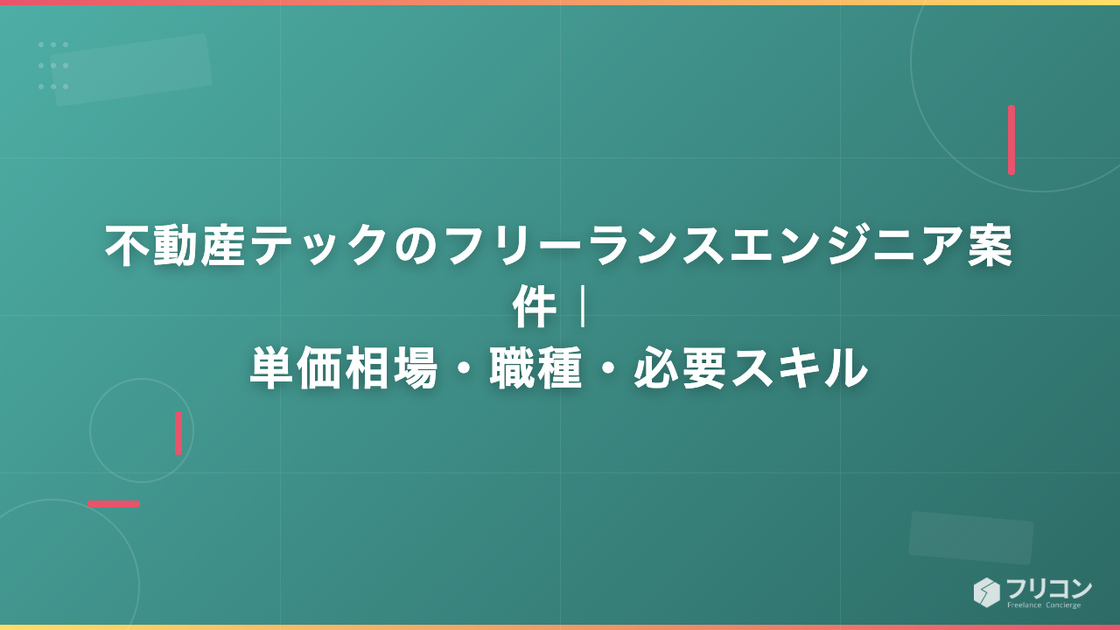 不動産テックのフリーランスエンジニア案件｜
単価相場・職種・必要スキル

フリコン
Freelance Concierge